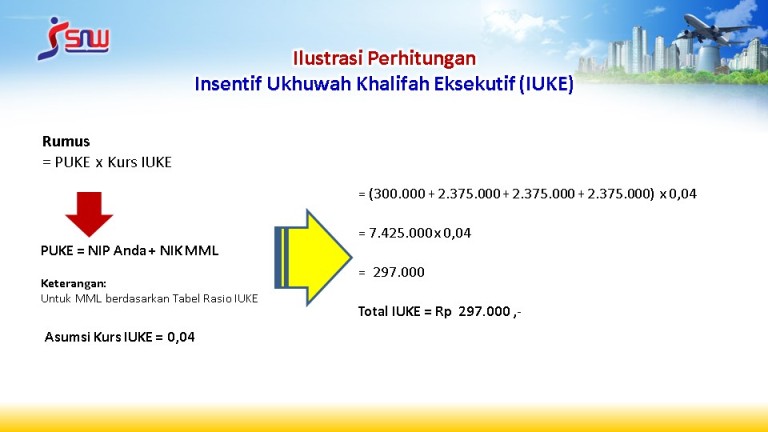 SNW

Ilustrasi Perhitungan
Insentif Ukhuwah Khalifah Eksekutif (IUKE)

Rumus
= PUKE x Kurs IUKE

PUKE = NIP Anda + NIK MML

Keterangan:
Untuk MML berdasarkan Tabel Rasio IUKE

Asumsi Kurs IUKE = 0,04

= (300.000 + 2.375.000 + 2.375.000 + 2.375.000) x 0,04

= 7.425.000 x 0,04

= 297.000

Total IUKE = Rp 297.000 ,-